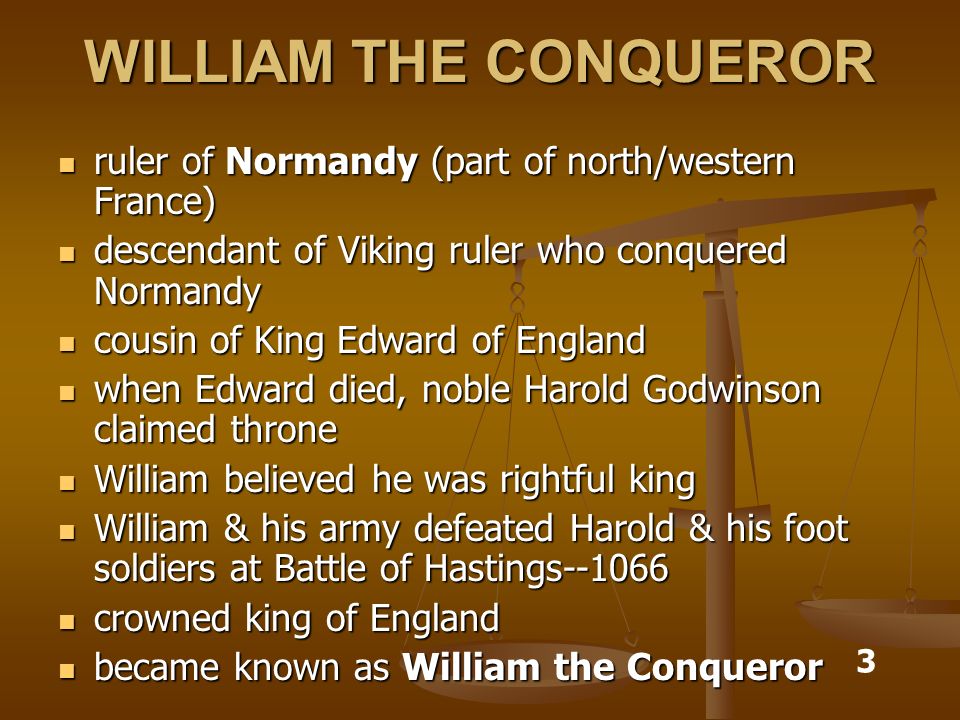 WILLIAM THE CONQUEROR

- ruler of Normandy (part of north/western France)
- descendant of Viking ruler who conquered Normandy
- cousin of King Edward of England
- when Edward died, noble Harold Godwinson claimed throne
- William believed he was rightful king
- William & his army defeated Harold & his foot soldiers at Battle of Hastings--1066
- crowned king of England
- became known as William the Conqueror

3